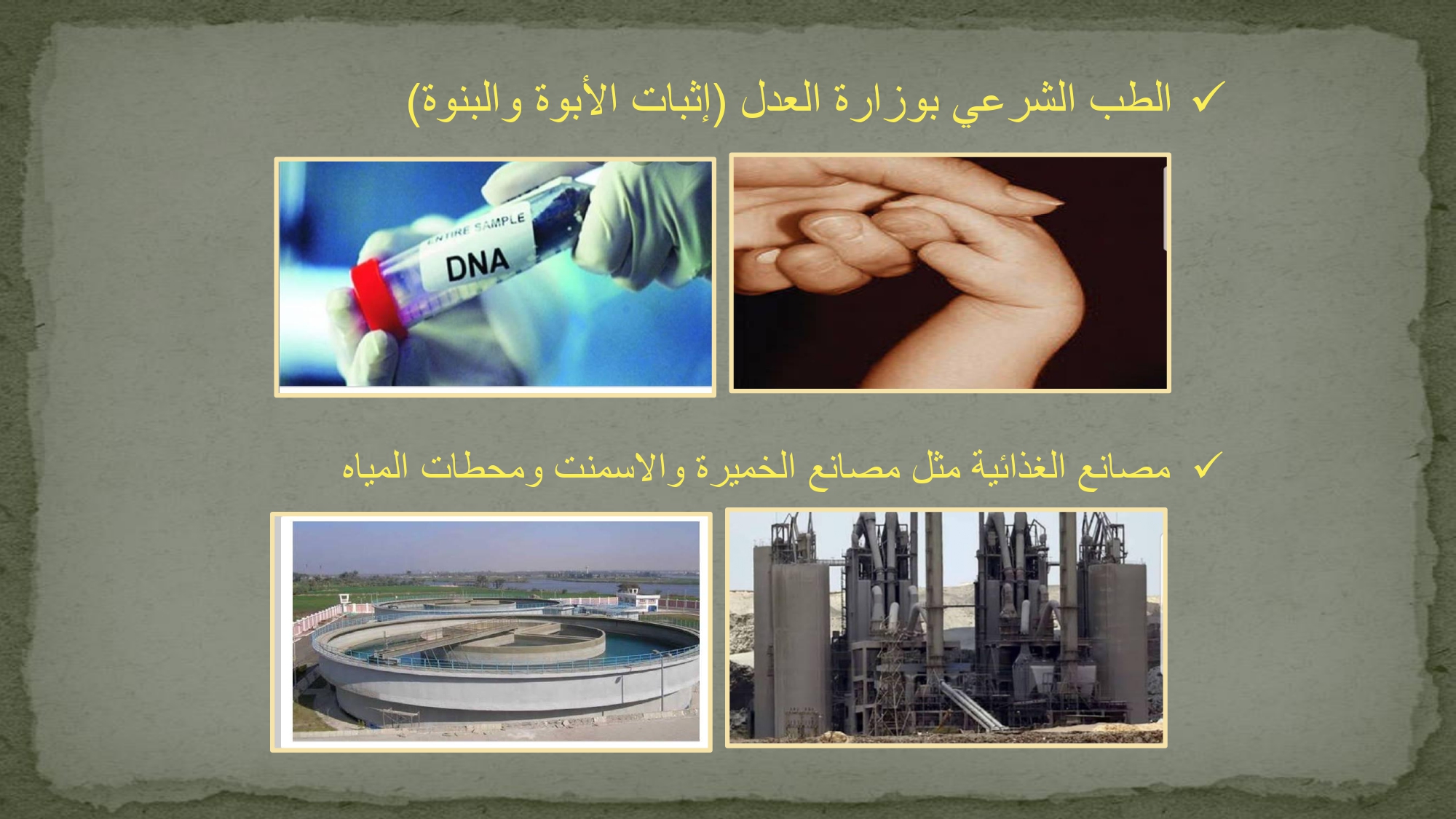 ✓ الطب الشرعي بوزارة العدل (إثبات الأبوة والبنوة)

ENTIRE SAMPLE
DNA

✓ مصانع الغذائية مثل مصانع الخميرة والاسمنت ومحطات المياه